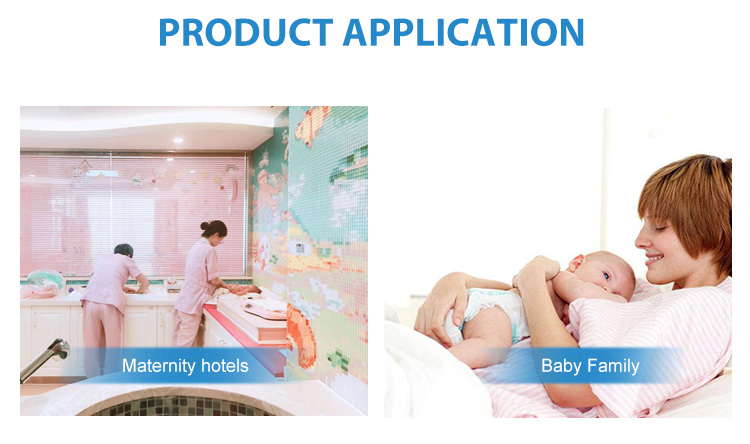 PRODUCT APPLICATION

Maternity hotels

Baby Family